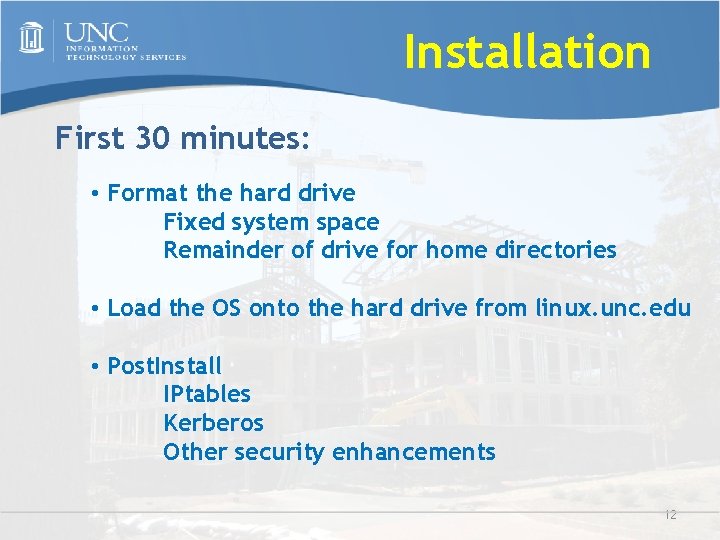 UNC
INFORMATION TECHNOLOGY SERVICES

Installation

First 30 minutes:

• Format the hard drive
Fixed system space
Remainder of drive for home directories

• Load the OS onto the hard drive from linux.unc.edu

• PostInstall
IPtables
Kerberos
Other security enhancements

12